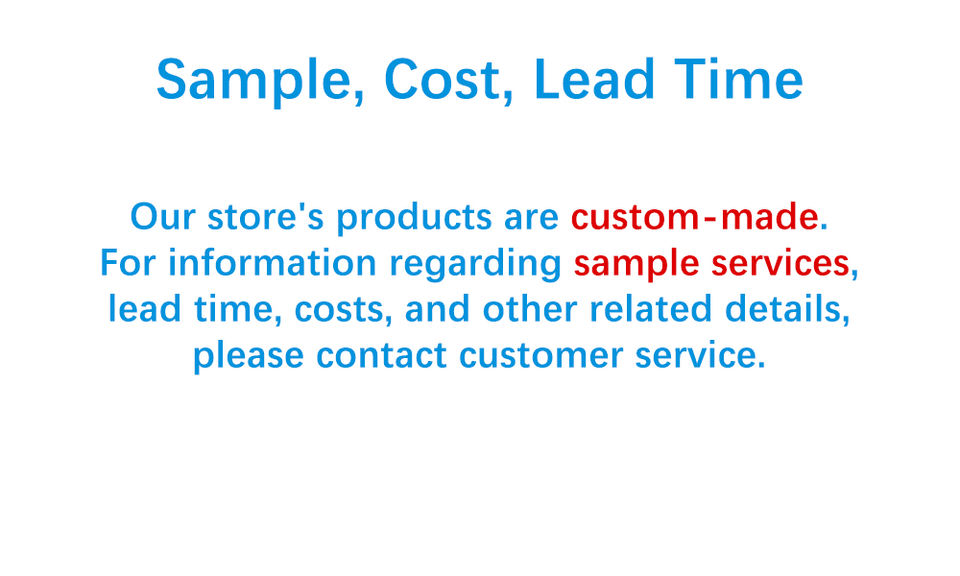 Sample, Cost, Lead Time

Our store's products are custom-made. For information regarding sample services, lead time, costs, and other related details, please contact customer service.